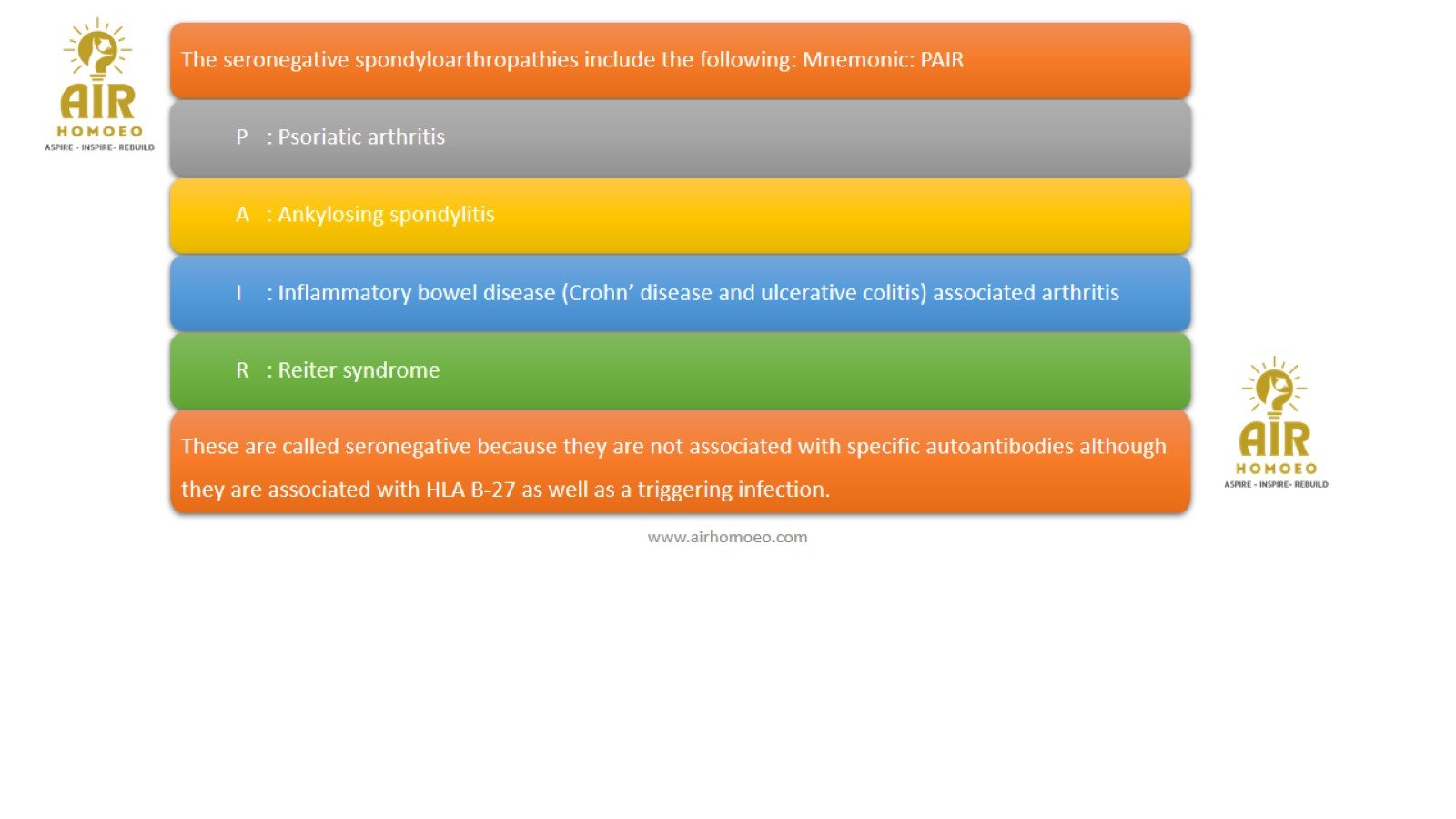 AIR
HOMOEO
ASPIRE - INSPIRE- REBUILD

The seronegative spondyloarthropathies include the following: Mnemonic: PAIR

P : Psoriatic arthritis

A : Ankylosing spondylitis

I : Inflammatory bowel disease (Crohn’ disease and ulcerative colitis) associated arthritis

R : Reiter syndrome

These are called seronegative because they are not associated with specific autoantibodies although they are associated with HLA B-27 as well as a triggering infection.

AIR
HOMOEO
ASPIRE - INSPIRE- REBUILD

www.airhomoeo.com